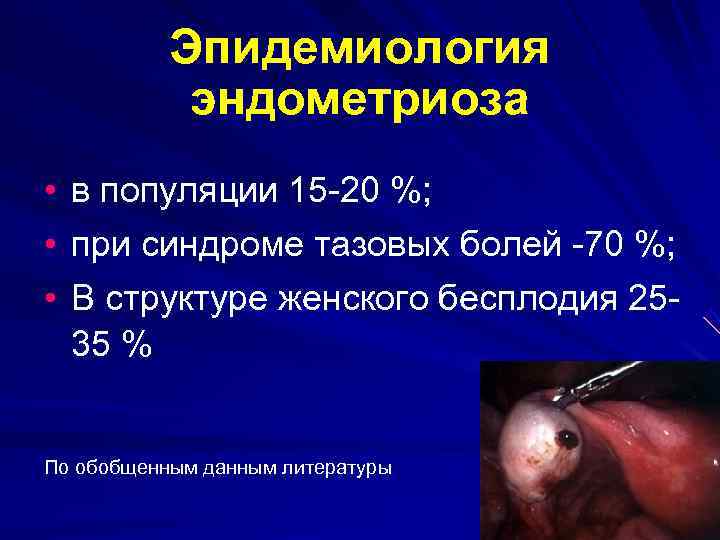 Эпидемиология эндометриоза

• в популяции 15-20 %;
• при синдроме тазовых болей -70 %;
• В структуре женского бесплодия 25-35 %

По обобщенным данным литературы